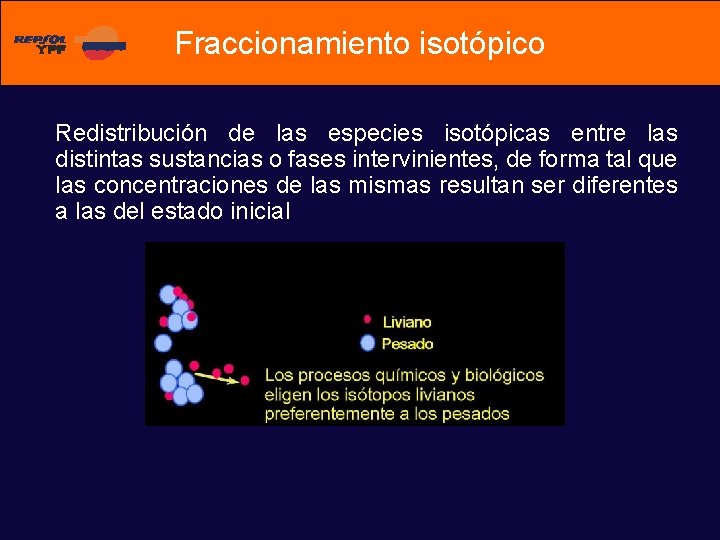 REPSOL YPF

Fraccionamiento isotópico

Redistribución de las especies isotópicas entre las distintas sustancias o fases intervinientes, de forma tal que las concentraciones de las mismas resultan ser diferentes a las del estado inicial

Liviano
Pesado

Los procesos químicos y biológicos eligen los isótopos livianos preferentemente a los pesados